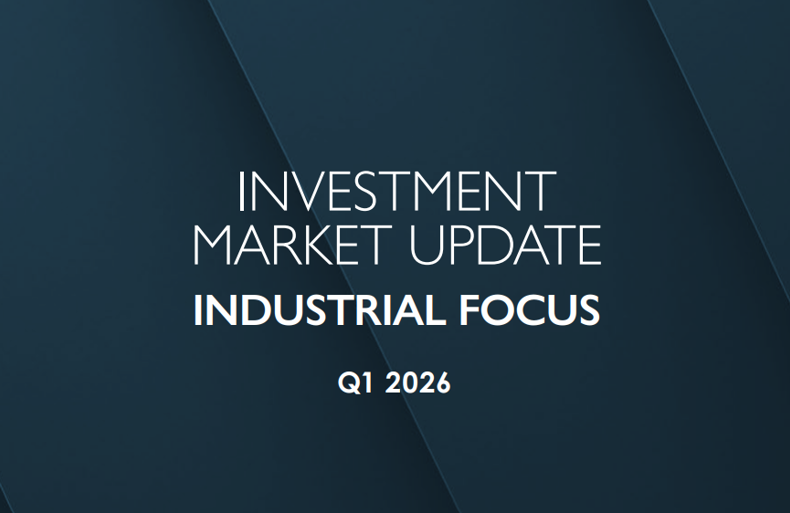 INVESTMENT
MARKET UPDATE
INDUSTRIAL FOCUS

Q1 2026